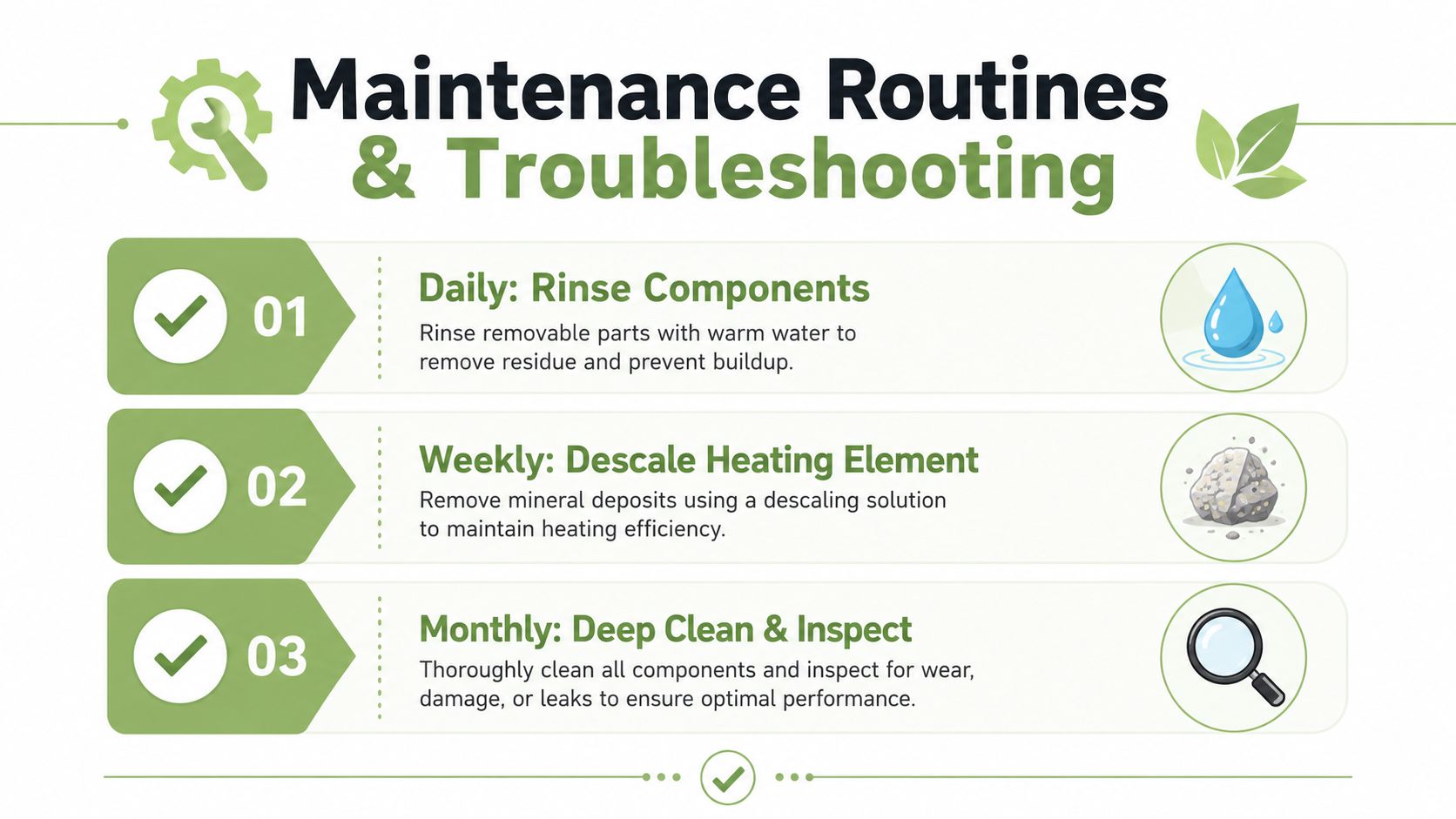 Maintenance Routines & Troubleshooting

01

Daily: Rinse Components

Rinse removable parts with warm water to remove residue and prevent buildup.

02

Weekly: Descale Heating Element

Remove mineral deposits using a descaling solution to maintain heating efficiency.

03

Monthly: Deep Clean & Inspect

Thoroughly clean all components and inspect for wear, damage, or leaks to ensure optimal performance.